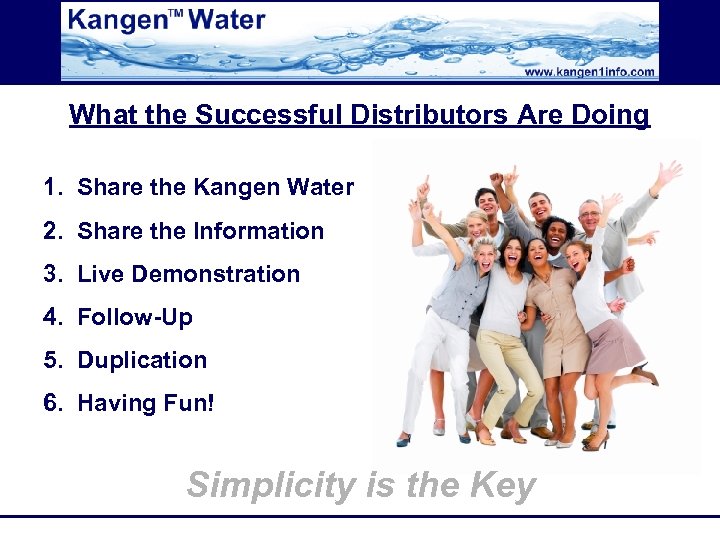 Kangen™ Water

www.kangen1info.com

What the Successful Distributors Are Doing

1. Share the Kangen Water
2. Share the Information
3. Live Demonstration
4. Follow-Up
5. Duplication
6. Having Fun!

Simplicity is the Key